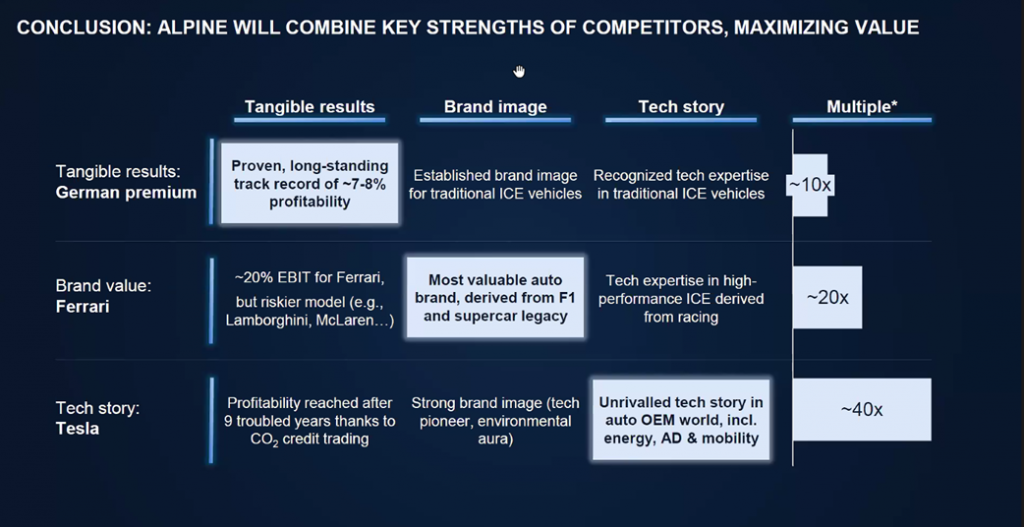 CONCLUSION: ALPINE WILL COMBINE KEY STRENGTHS OF COMPETITORS, MAXIMIZING VALUE

|  | Tangible results | Brand image | Tech story | Multiple* |
|---|---|---|---|---|
| Tangible results: German premium | Proven, long-standing track record of ~7-8% profitability | Established brand image for traditional ICE vehicles | Recognized tech expertise in traditional ICE vehicles | ~10x |
| Brand value: Ferrari | ~20% EBIT for Ferrari, but riskier model (e.g., Lamborghini, McLaren…) | Most valuable auto brand, derived from F1 and supercar legacy | Tech expertise in high-performance ICE derived from racing | ~20x |
| Tech story: Tesla | Profitability reached after 9 troubled years thanks to $CO_2$ credit trading | Strong brand image (tech pioneer, environmental aura) | Unrivalled tech story in auto OEM world, incl. energy, AD & mobility | ~40x |